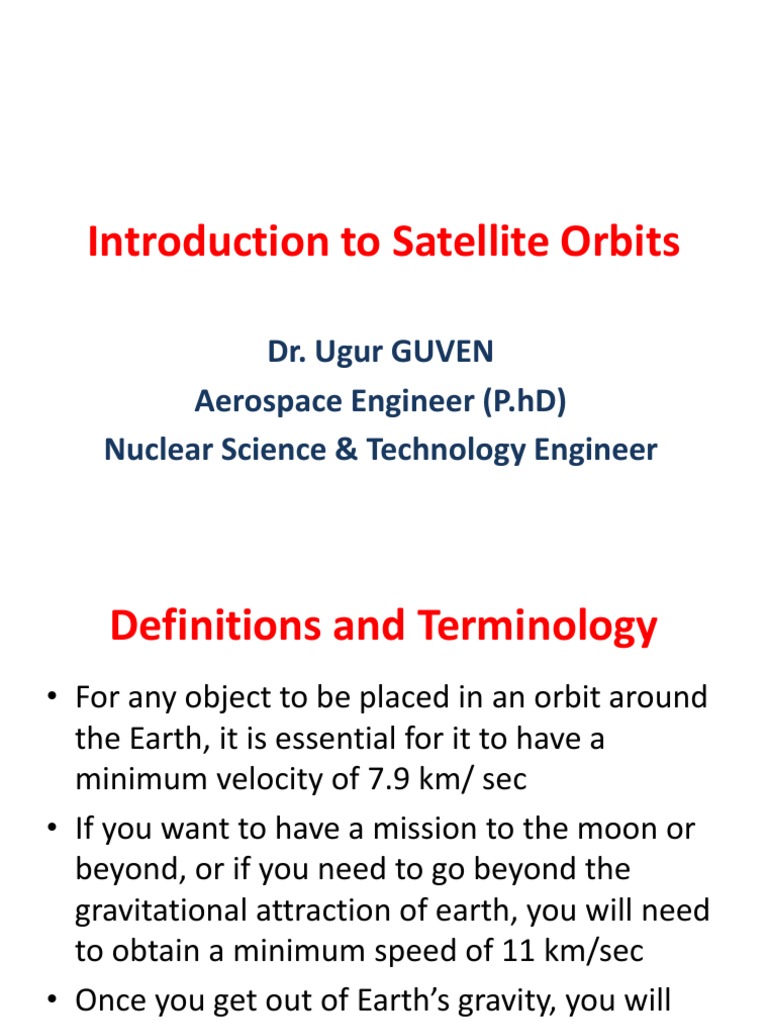 Introduction to Satellite Orbits

Dr. Ugur GUVEN
Aerospace Engineer (P.hD)
Nuclear Science & Technology Engineer

Definitions and Terminology

• For any object to be placed in an orbit around the Earth, it is essential for it to have a minimum velocity of 7.9 km/ sec

• If you want to have a mission to the moon or beyond, or if you need to go beyond the gravitational attraction of earth, you will need to obtain a minimum speed of 11 km/sec

• Once you get out of Earth's gravity, you will